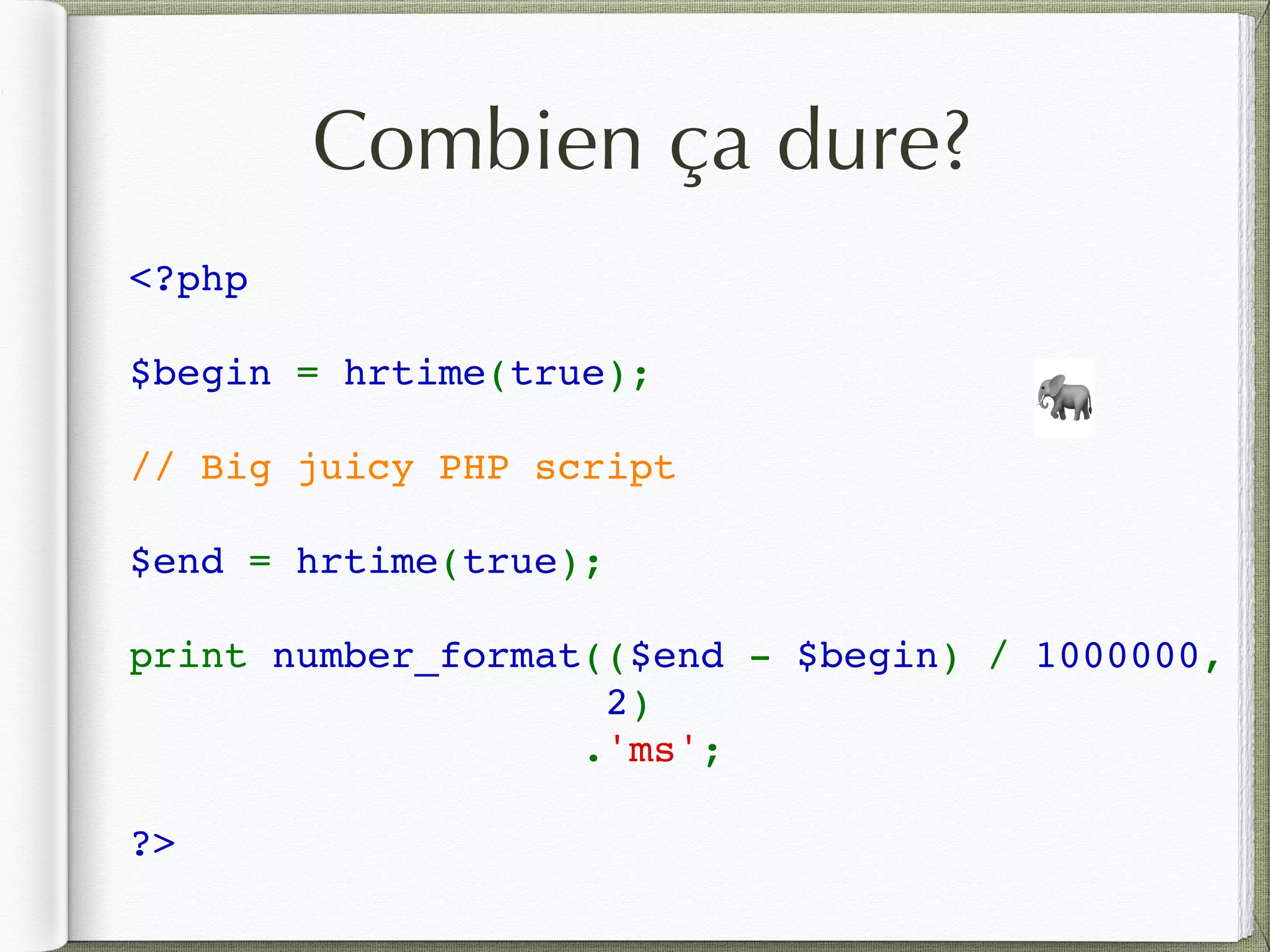 Combien ça dure?

<?php

$begin = hrtime(true);

// Big juicy PHP script

$end = hrtime(true);

print number_format(($end - $begin) / 1000000, 2)
.'ms';

?>